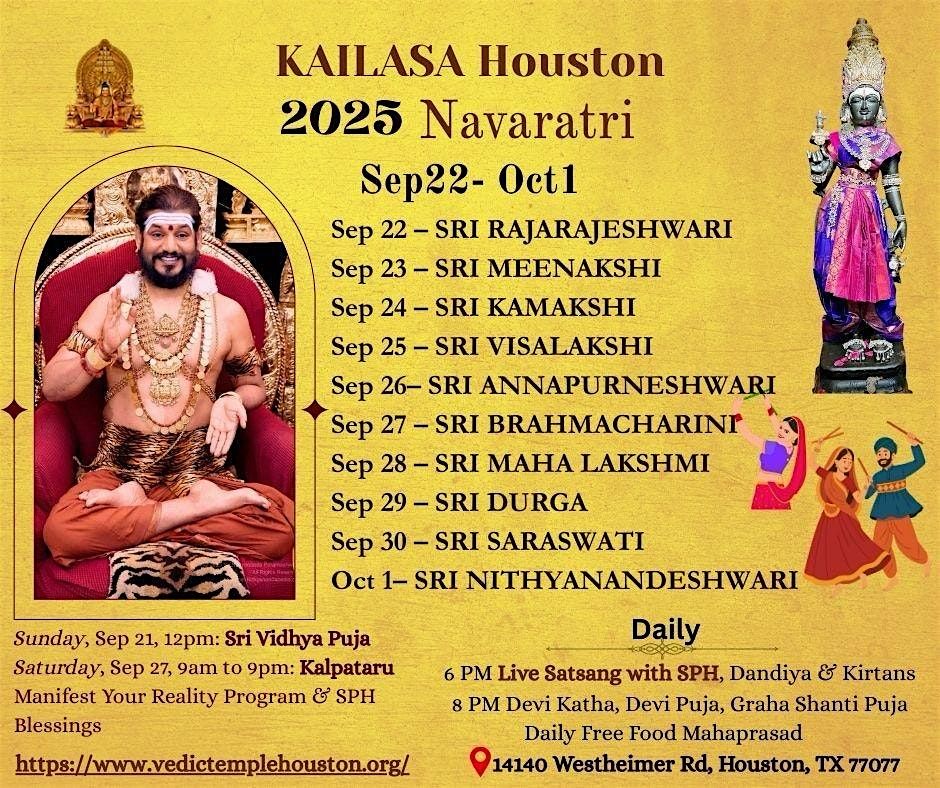 KAILASA Houston
2025 Navaratri
Sep22- Oct1

Sep 22 – SRI RAJARAJESHWARI
Sep 23 – SRI MEENAKSHI
Sep 24 – SRI KAMAKSHI
Sep 25 – SRI VISALAKSHI
Sep 26– SRI ANNAPURNESHWARI
Sep 27 – SRI BRAHMACHARINI
Sep 28 – SRI MAHA LAKSHMI
Sep 29 – SRI DURGA
Sep 30 – SRI SARASWATI
Oct 1– SRI NITHYANANDESHWARI

Sunday, Sep 21, 12pm: Sri Vidhya Puja
Saturday, Sep 27, 9am to 9pm: Kalpataru Manifest Your Reality Program & SPH Blessings

https://www.vedictemplehouston.org/

Daily
6 PM Live Satsang with SPH, Dandiya & Kirtans
8 PM Devi Katha, Devi Puja, Graha Shanti Puja
Daily Free Food Mahaprasad
14140 Westheimer Rd, Houston, TX 77077